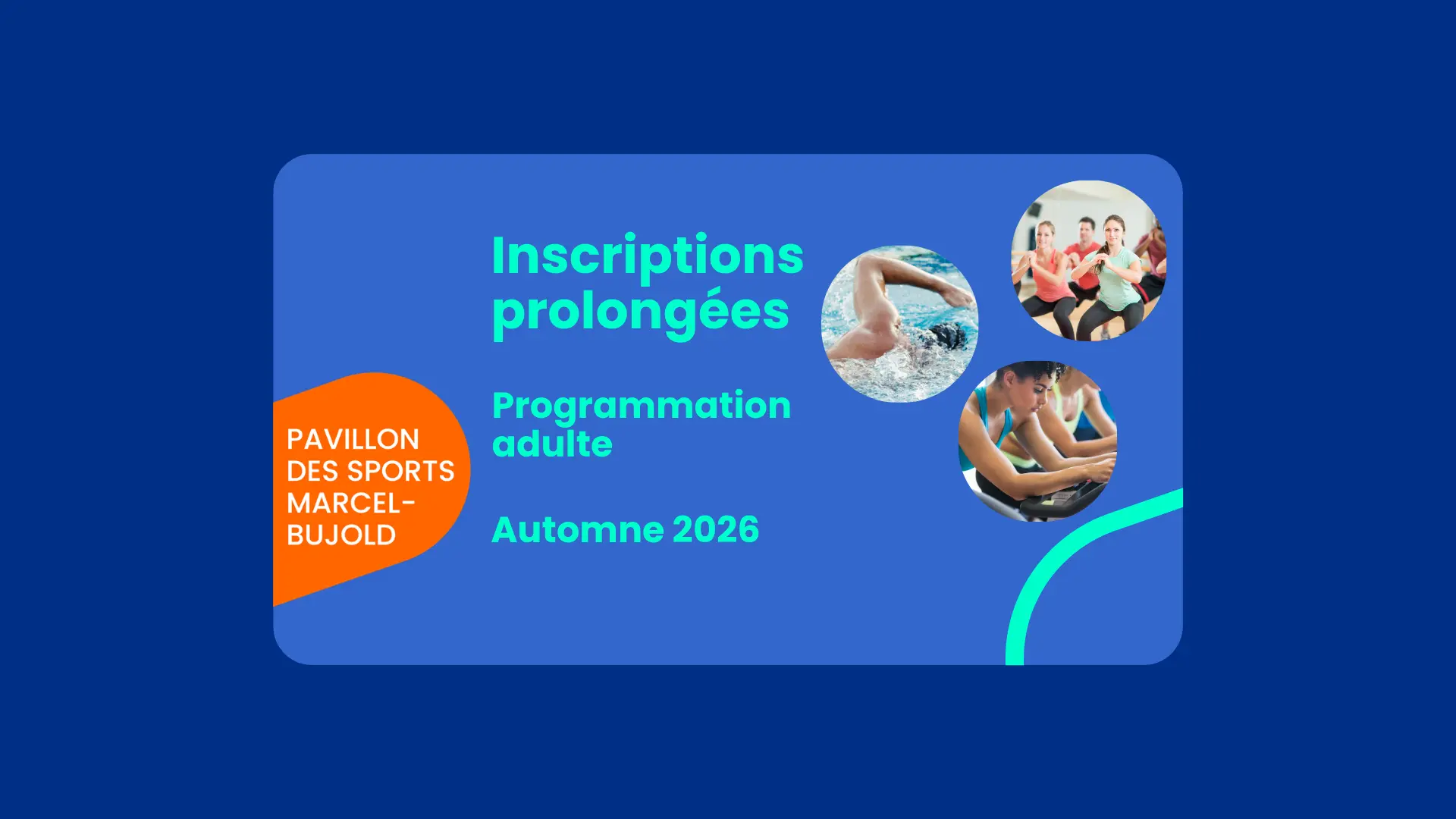 Inscriptions prolongées

Programmation adulte

Automne 2026

PAVILLON
DES SPORTS
MARCEL-
BUJOLD